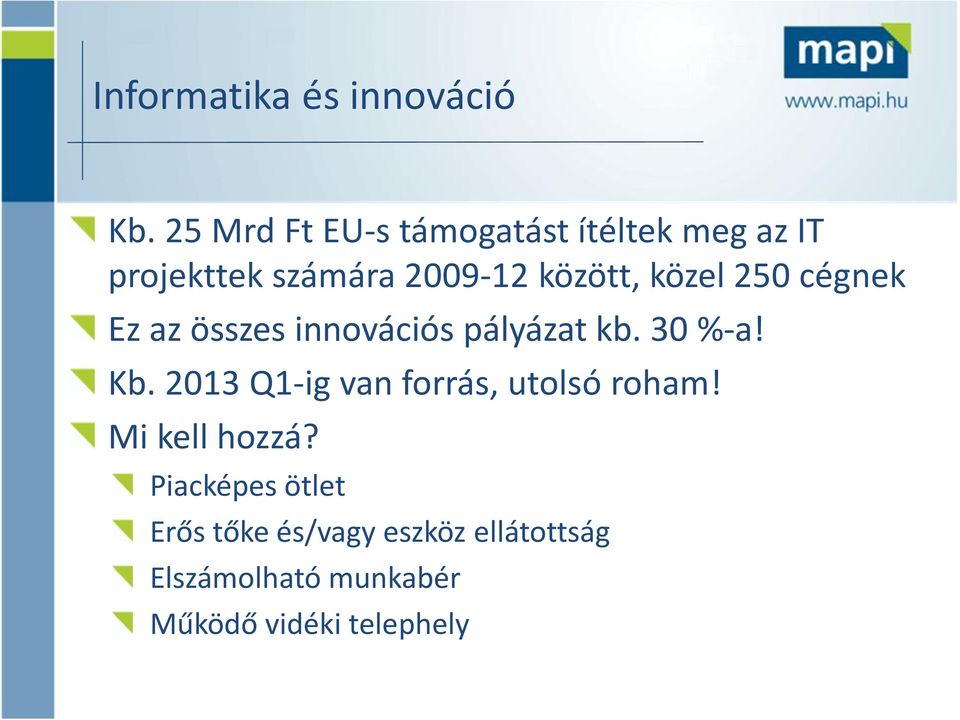 Informatika és innováció

mapi
www.mapi.hu

Kb. 25 Mrd Ft EU-s támogatást ítéltek meg az IT projekttek számára 2009-12 között, közel 250 cégnek

Ez az összes innovációs pályázat kb. 30 %-a!

Kb. 2013 Q1-ig van forrás, utolsó roham!

Mi kell hozzá?

Piacképes ötlet

Erős tőke és/vagy eszköz ellátottság

Elszámolható munkabér

Működő vidéki telephely